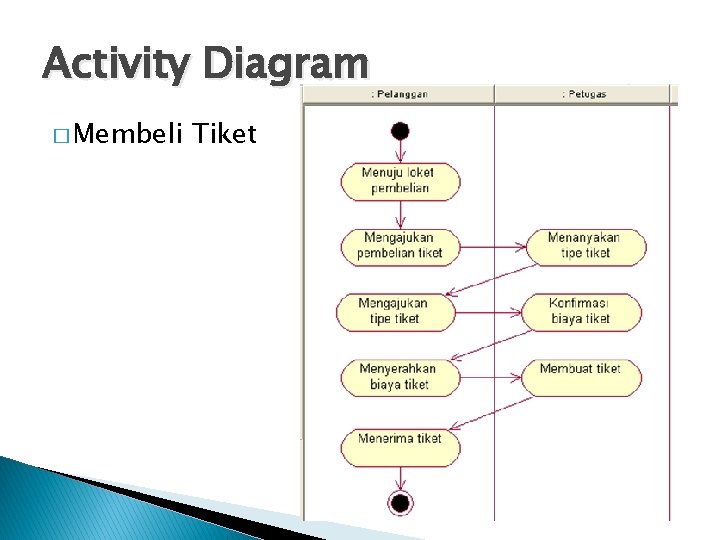 Activity Diagram

□ Membeli Tiket

: Pelanggan

: Petugas

Menuju loket pembelian

Mengajukan pembelian tiket

Menanyakan tipe tiket

Mengajukan tipe tiket

Konfirmasi biaya tiket

Menyerahkan biaya tiket

Membuat tiket

Menerima tiket